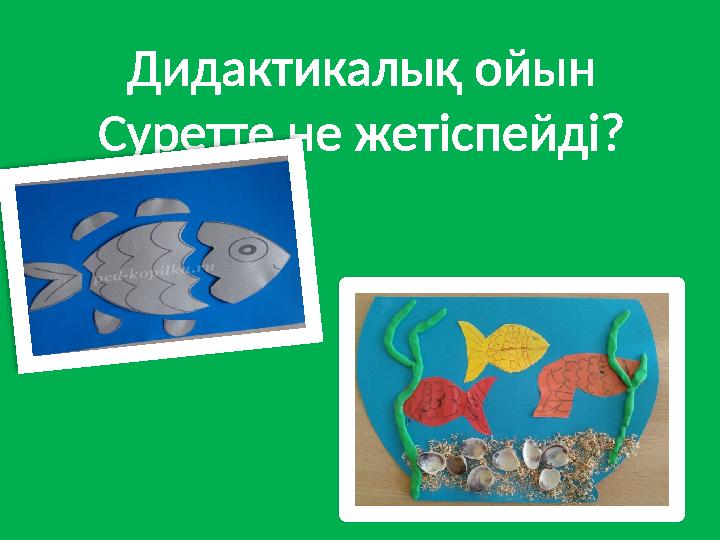 Дидактикалық ойын
Суретте не жетіспейді?

ped-kopilka.ru